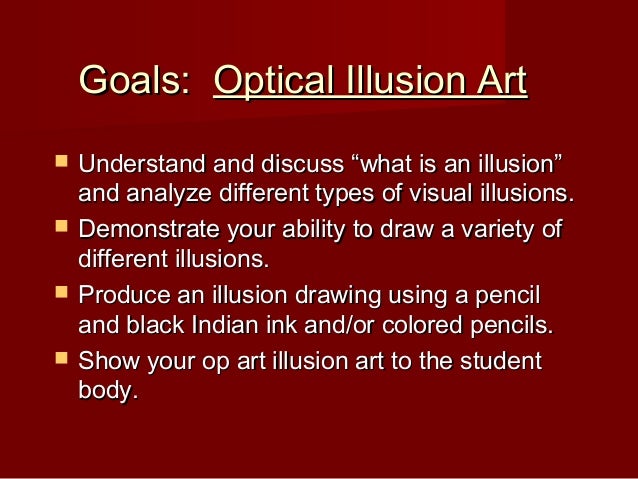 Goals: Optical Illusion Art

- Understand and discuss “what is an illusion” and analyze different types of visual illusions.
- Demonstrate your ability to draw a variety of different illusions.
- Produce an illusion drawing using a pencil and black Indian ink and/or colored pencils.
- Show your op art illusion art to the student body.